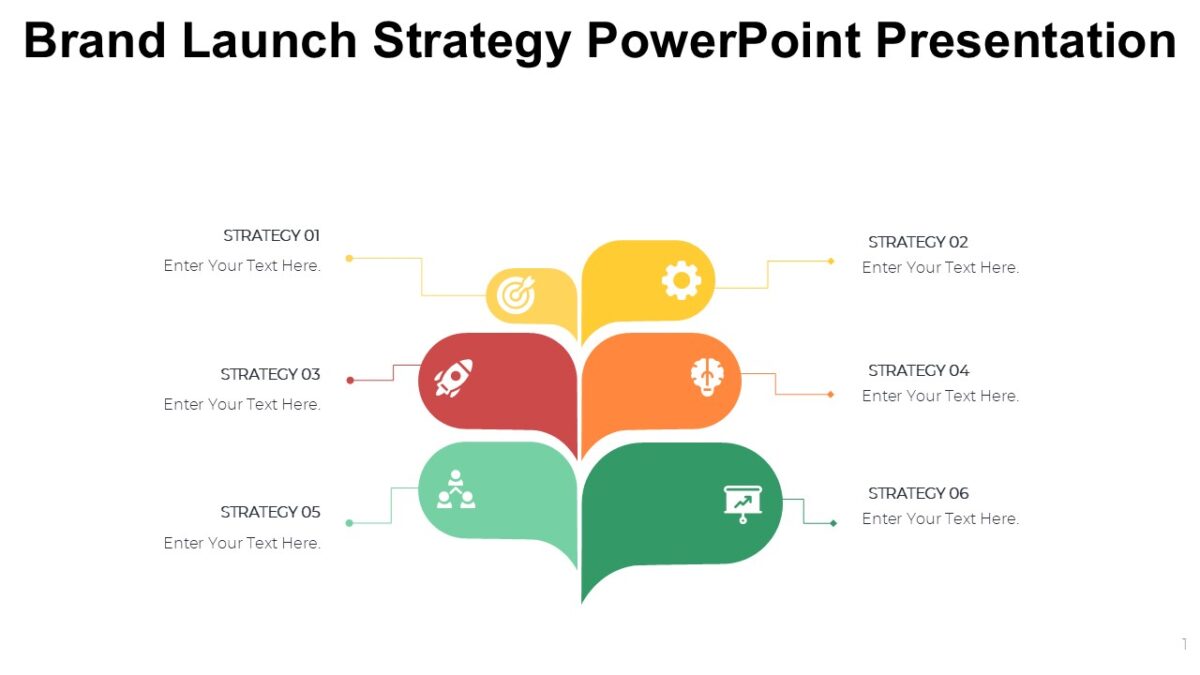 Brand Launch Strategy PowerPoint Presentation

STRATEGY 01
Enter Your Text Here.

STRATEGY 02
Enter Your Text Here.

STRATEGY 03
Enter Your Text Here.

STRATEGY 04
Enter Your Text Here.

STRATEGY 05
Enter Your Text Here.

STRATEGY 06
Enter Your Text Here.

1